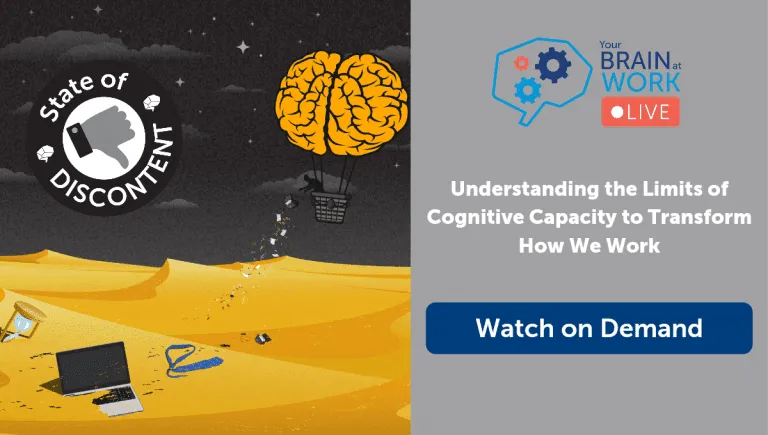 State of DISCONTENT

Your BRAIN at WORK
LIVE

Understanding the Limits of Cognitive Capacity to Transform How We Work

Watch on Demand